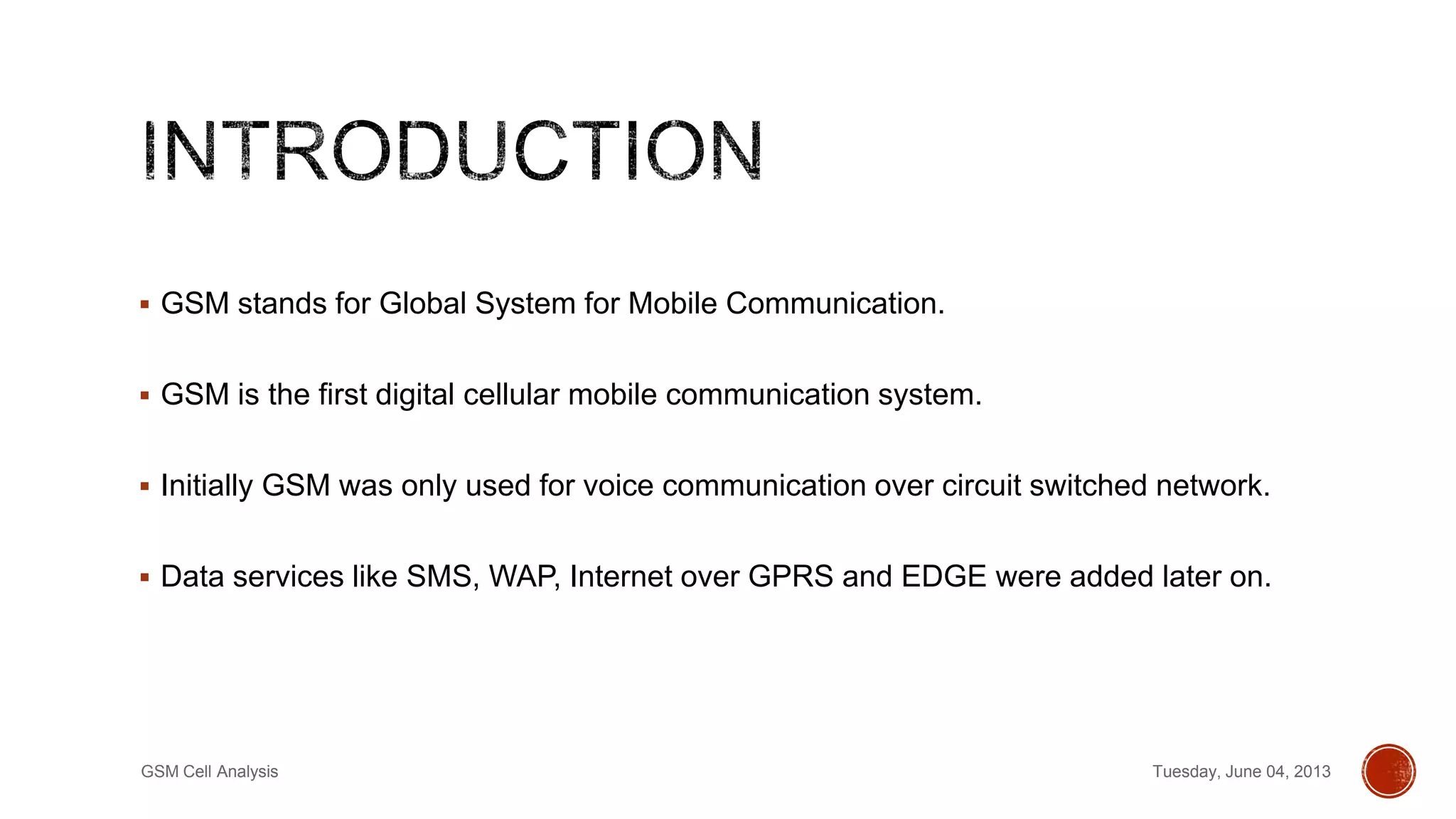 INTRODUCTION

▪ GSM stands for Global System for Mobile Communication.

▪ GSM is the first digital cellular mobile communication system.

▪ Initially GSM was only used for voice communication over circuit switched network.

▪ Data services like SMS, WAP, Internet over GPRS and EDGE were added later on.

GSM Cell Analysis

Tuesday, June 04, 2013